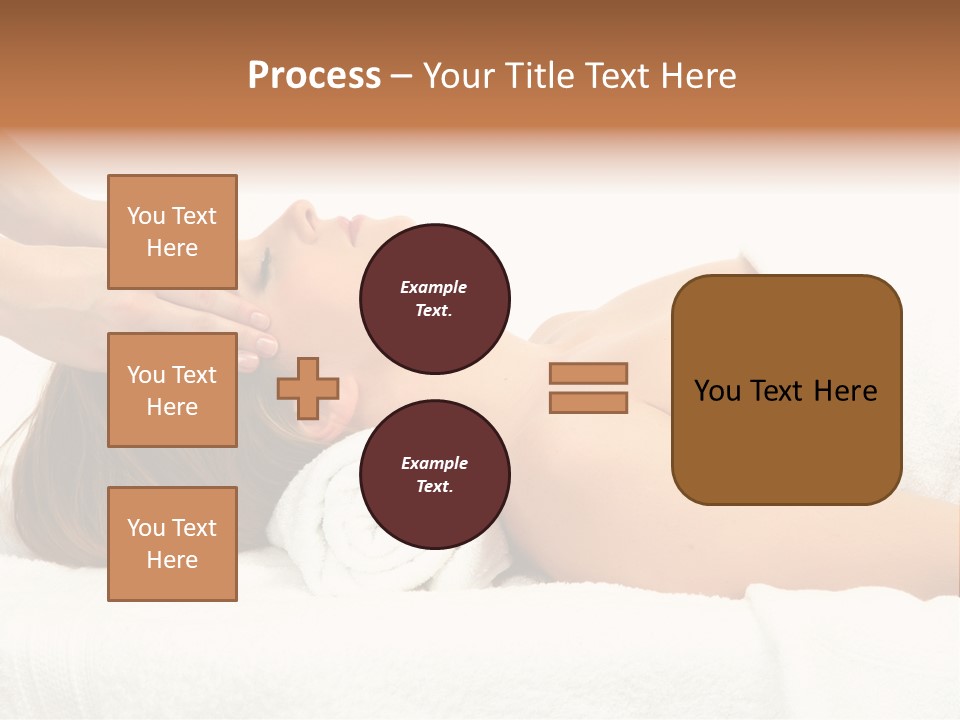 Process – Your Title Text Here

You Text Here

You Text Here

You Text Here

Example Text.

Example Text.

You Text Here